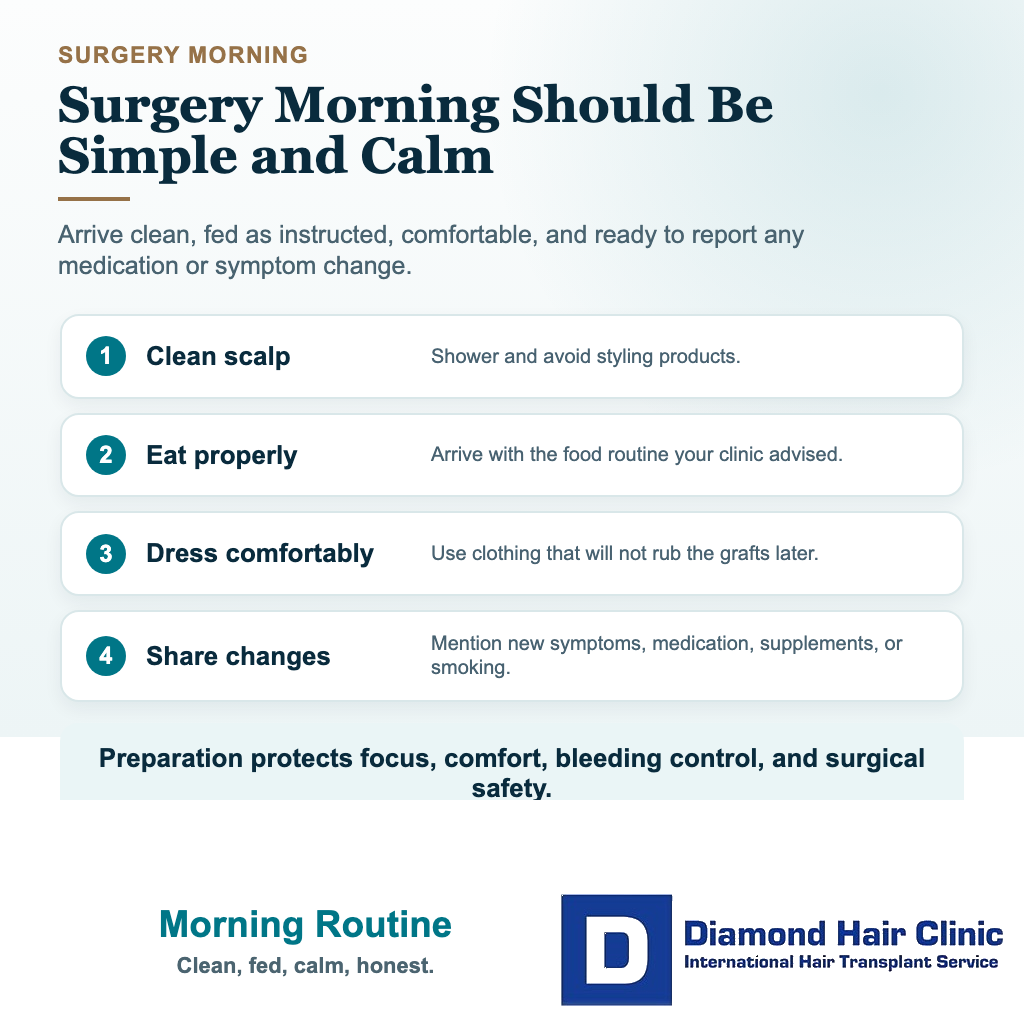 SURGERY MORNING

Surgery Morning Should Be Simple and Calm

Arrive clean, fed as instructed, comfortable, and ready to report any medication or symptom change.

1 Clean scalp
Shower and avoid styling products.

2 Eat properly
Arrive with the food routine your clinic advised.

3 Dress comfortably
Use clothing that will not rub the grafts later.

4 Share changes
Mention new symptoms, medication, supplements, or smoking.

Preparation protects focus, comfort, bleeding control, and surgical safety.

Morning Routine
Clean, fed, calm, honest.

D
Diamond Hair Clinic
International Hair Transplant Service